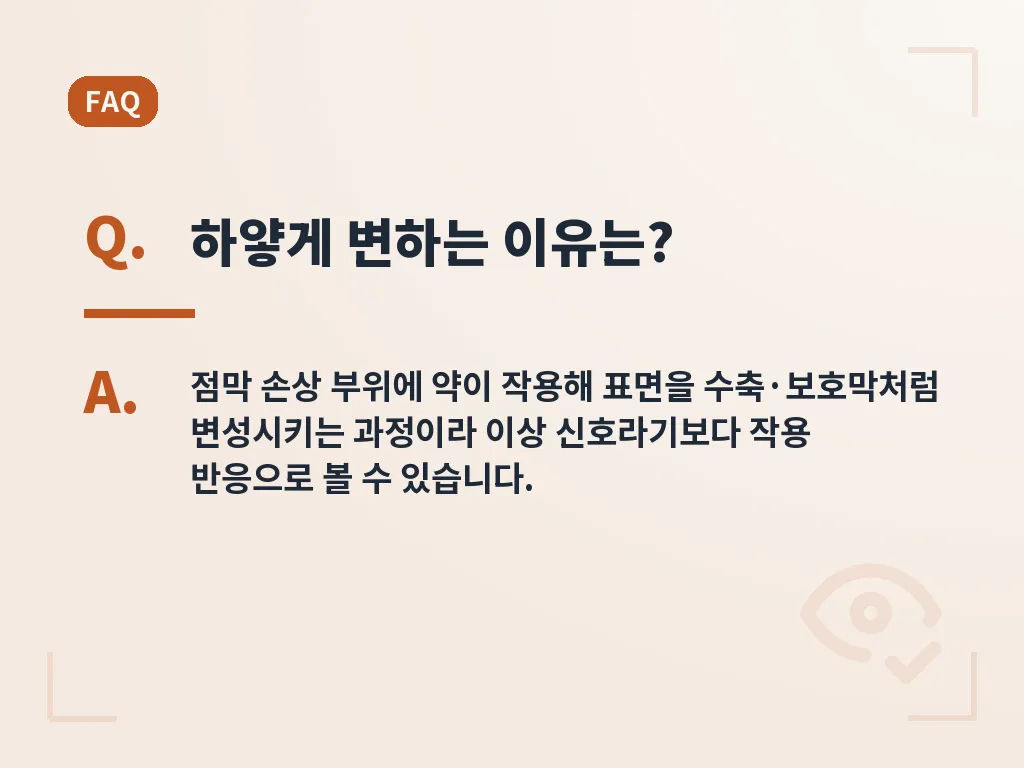 FAQ

Q. 하얗게 변하는 이유는?

A. 점막 손상 부위에 약이 작용해 표면을 수축·보호막처럼 변성시키는 과정이라 이상 신호라기보다 작용 반응으로 볼 수 있습니다.